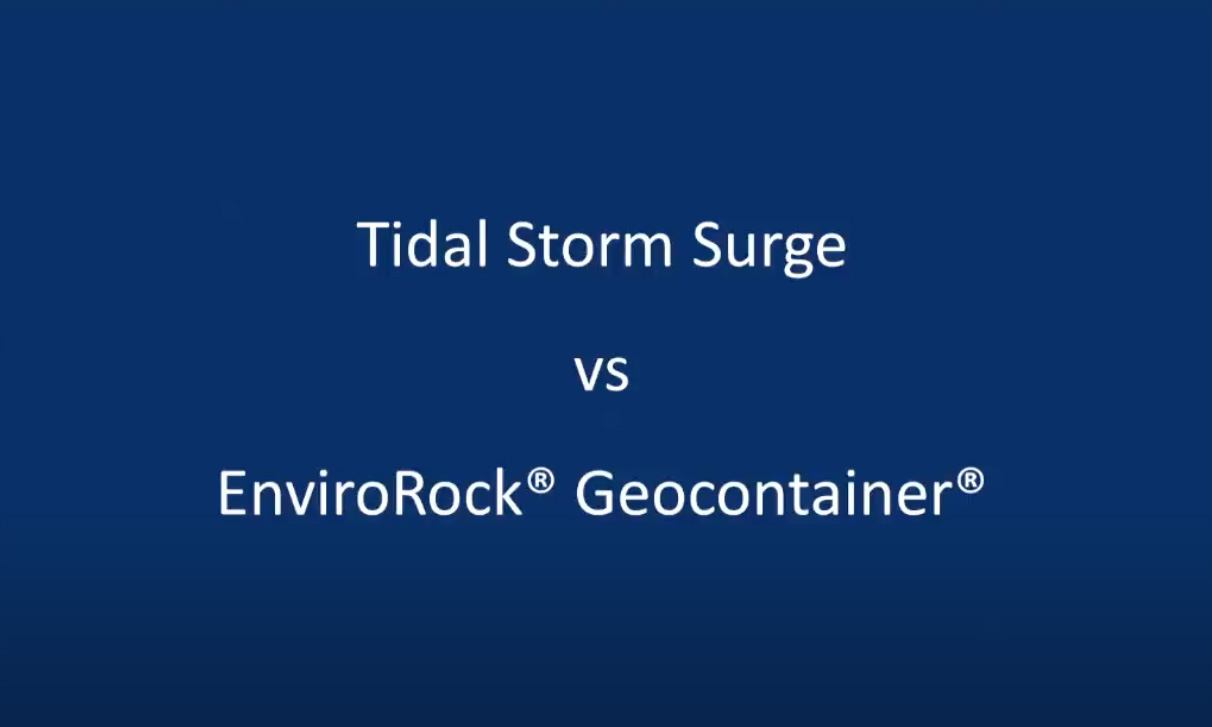 Tidal Storm Surge

vs

EnviroRock® Geocontainer®